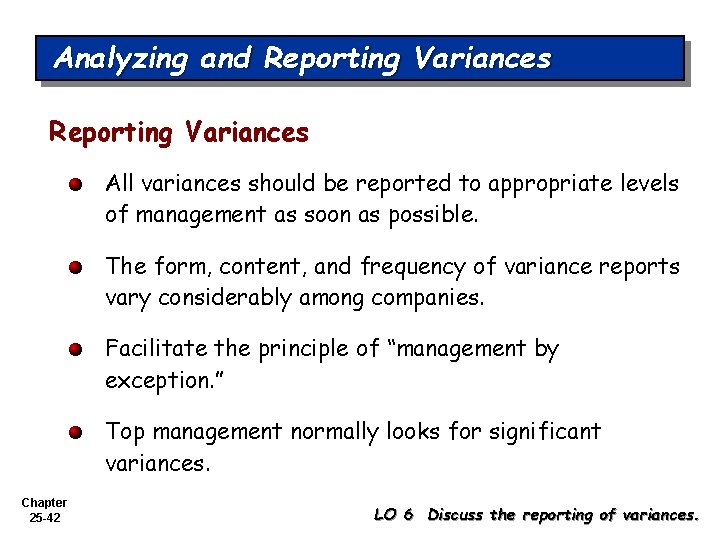 Analyzing and Reporting Variances

Reporting Variances

All variances should be reported to appropriate levels of management as soon as possible.

The form, content, and frequency of variance reports vary considerably among companies.

Facilitate the principle of "management by exception."

Top management normally looks for significant variances.

Chapter 25-42

LO 6 Discuss the reporting of variances.